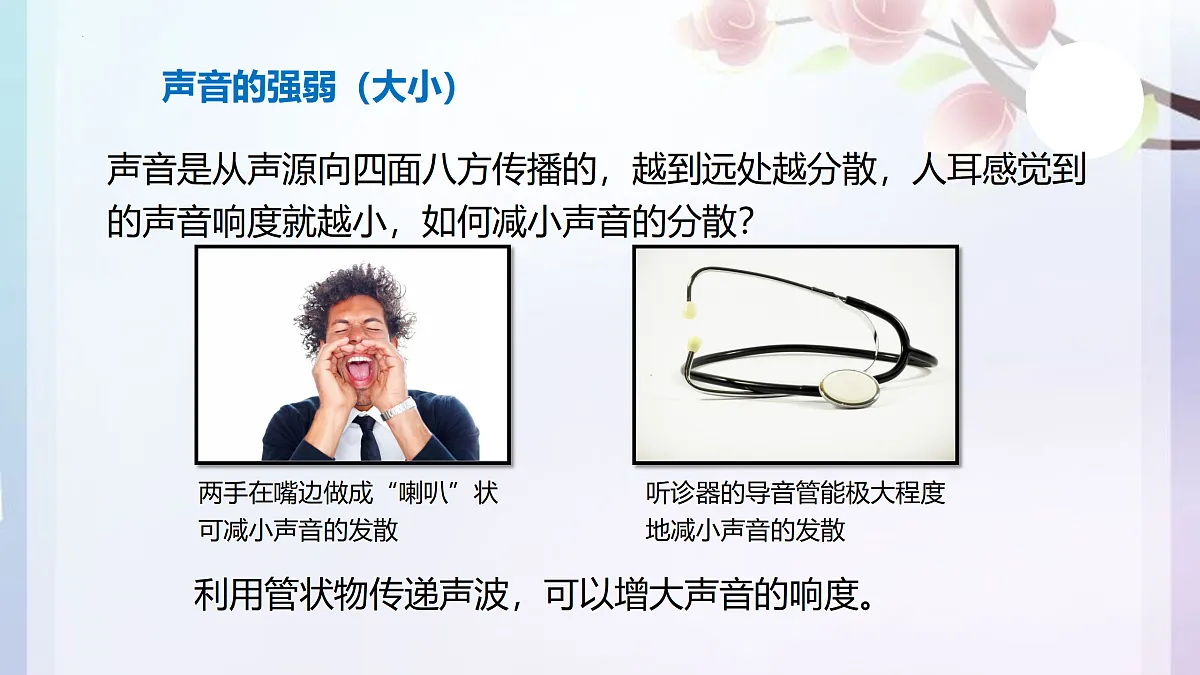 声音的强弱（大小）

声音是从声源向四面八方传播的，越到远处越分散，人耳感觉到的声音响度就越小，如何减小声音的分散？

两手在嘴边做成“喇叭”状可减小声音的发散

听诊器的导音管能极大程度地减小声音的发散

利用管状物传递声波，可以增大声音的响度。